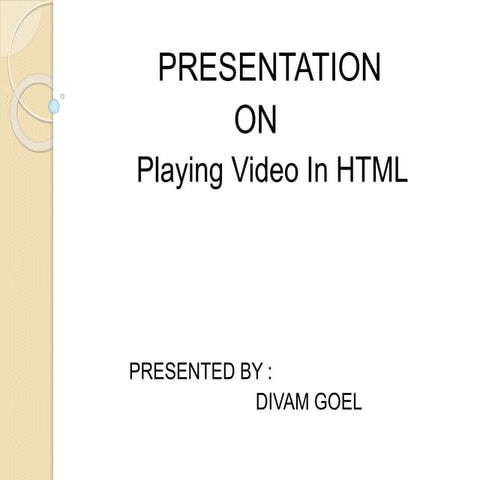 PRESENTATION
ON
Playing Video In HTML

PRESENTED BY :
DIVAM GOEL